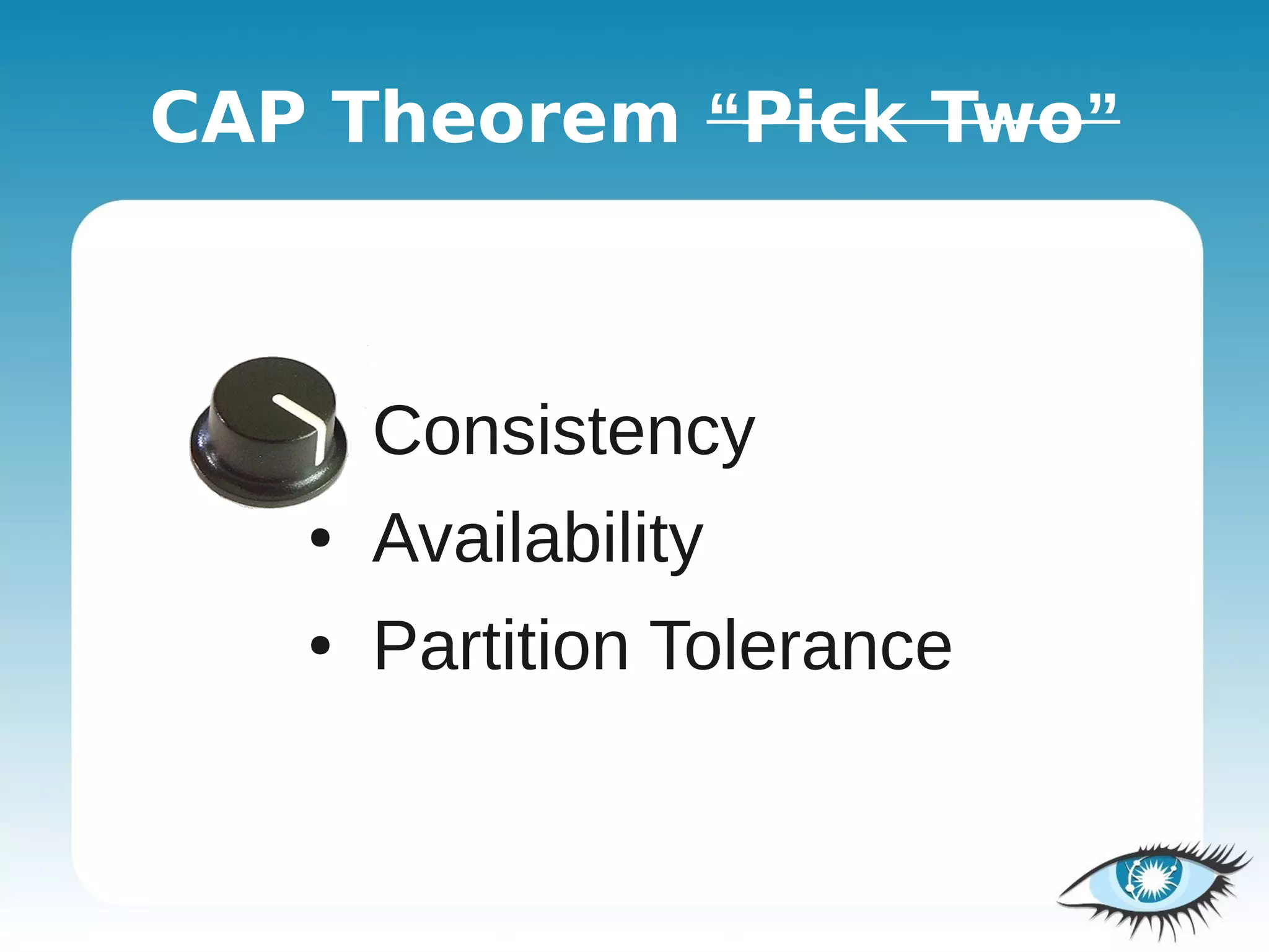 CAP Theorem ~~“Pick Two”~~

Consistency

• Availability

• Partition Tolerance